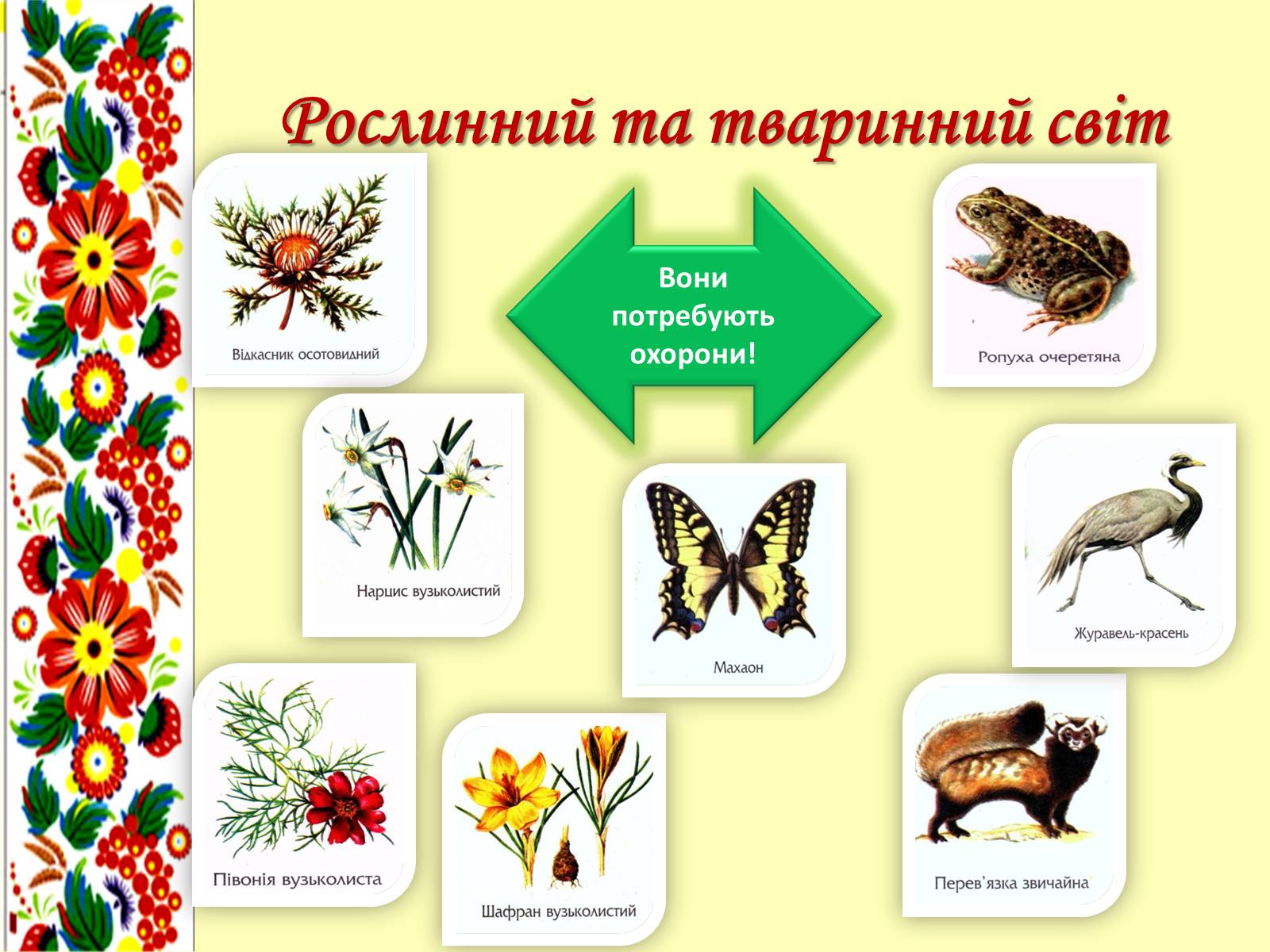 Рослинний та тваринний світ

Відкасник осотовидний

Вони потребують охорони!

Ропуха очеретяна

Нарцис вузьколистий

Махаон

Журавель-красень

Півонія вузьколиста

Шафран вузьколистий

Перев'язка звичайна